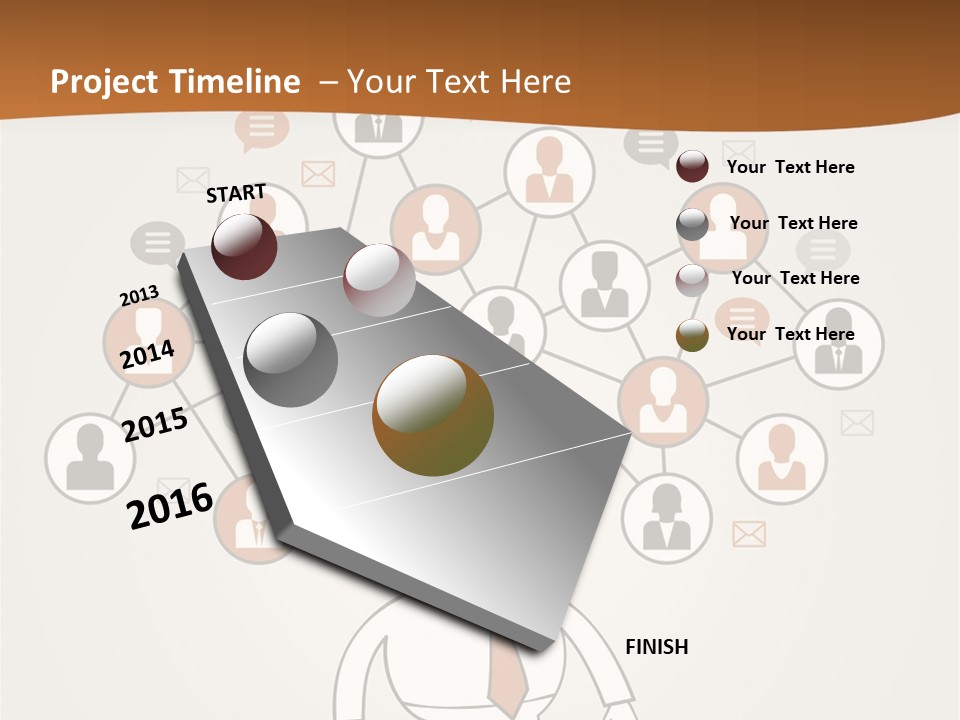 Project Timeline – Your Text Here

START

2013

2014

2015

2016

FINISH

Your Text Here

Your Text Here

Your Text Here

Your Text Here